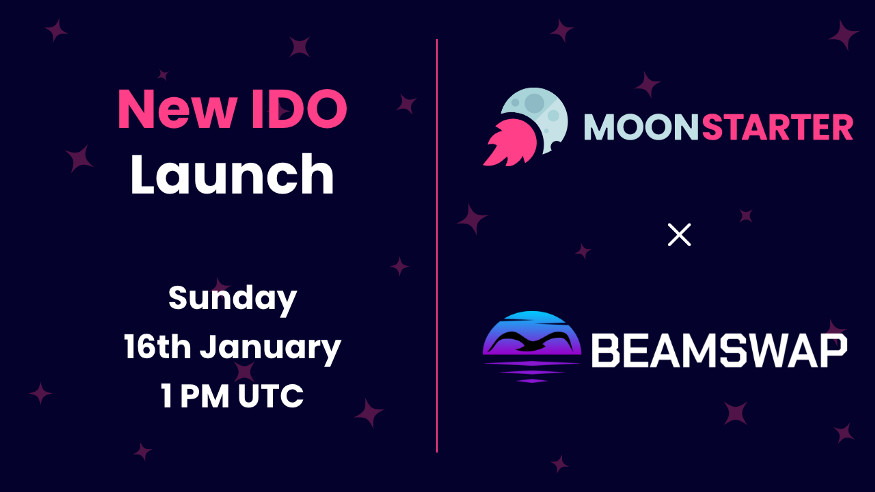 New IDO
Launch

Sunday
16th January
1 PM UTC

MOONSTARTER

×

BEAMSWAP